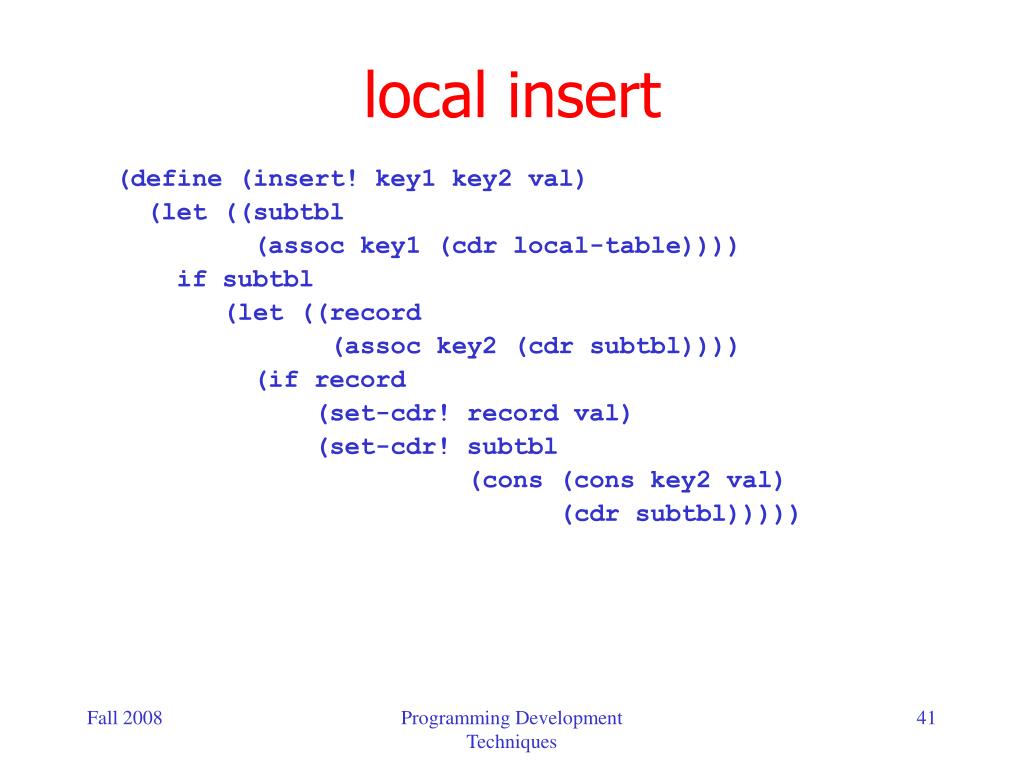 local insert

(define (insert! key1 key2 val)
  (let ((subtbl
         (assoc key1 (cdr local-table))))
    if subtbl
      (let ((record
              (assoc key2 (cdr subtbl))))
        (if record
            (set-cdr! record val)
            (set-cdr! subtbl
                      (cons (cons key2 val)
                            (cdr subtbl)))))

Fall 2008

Programming Development Techniques

41